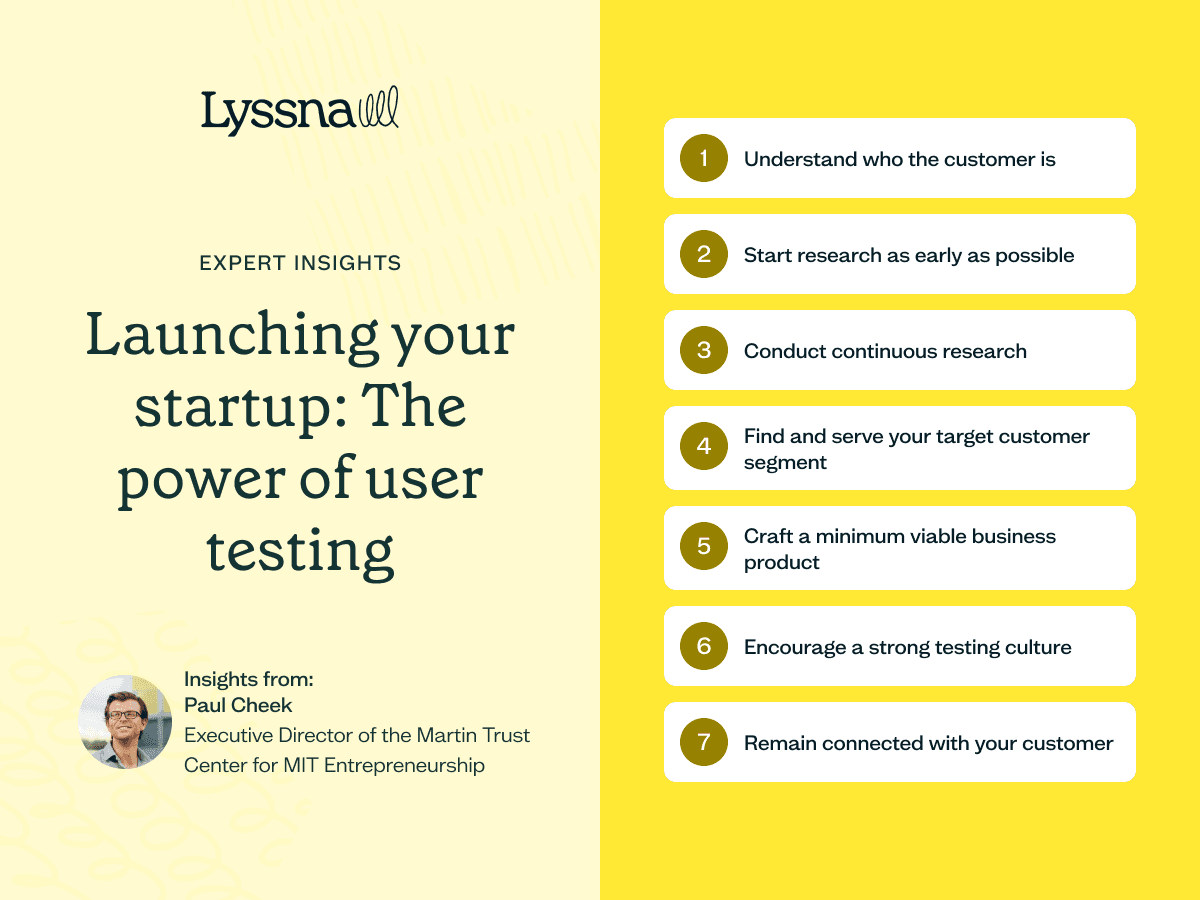 Lyssna

EXPERT INSIGHTS

Launching your startup: The power of user testing

Insights from:
Paul Cheek
Executive Director of the Martin Trust Center for MIT Entrepreneurship

1 Understand who the customer is

2 Start research as early as possible

3 Conduct continuous research

4 Find and serve your target customer segment

5 Craft a minimum viable business product

6 Encourage a strong testing culture

7 Remain connected with your customer